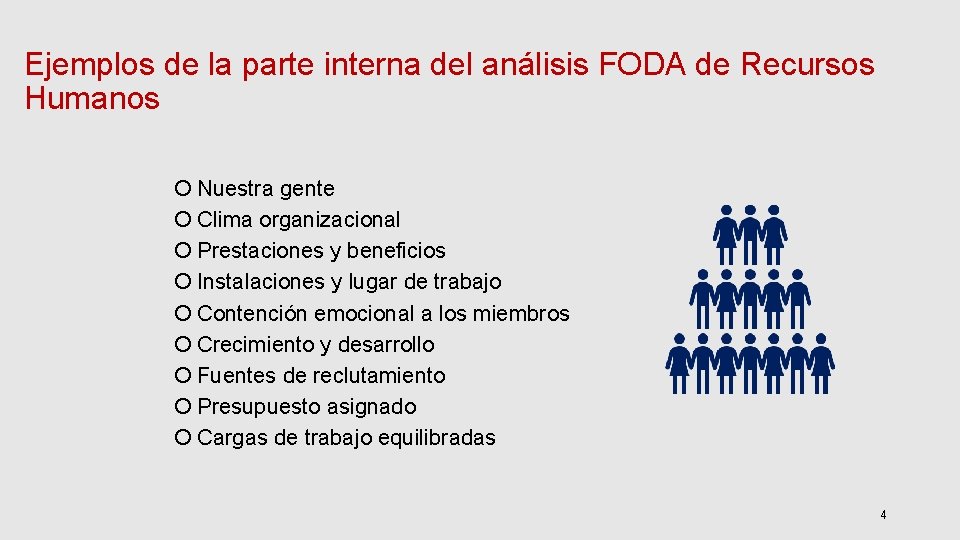 Ejemplos de la parte interna del análisis FODA de Recursos Humanos

○ Nuestra gente
○ Clima organizacional
○ Prestaciones y beneficios
○ Instalaciones y lugar de trabajo
○ Contención emocional a los miembros
○ Crecimiento y desarrollo
○ Fuentes de reclutamiento
○ Presupuesto asignado
○ Cargas de trabajo equilibradas

4